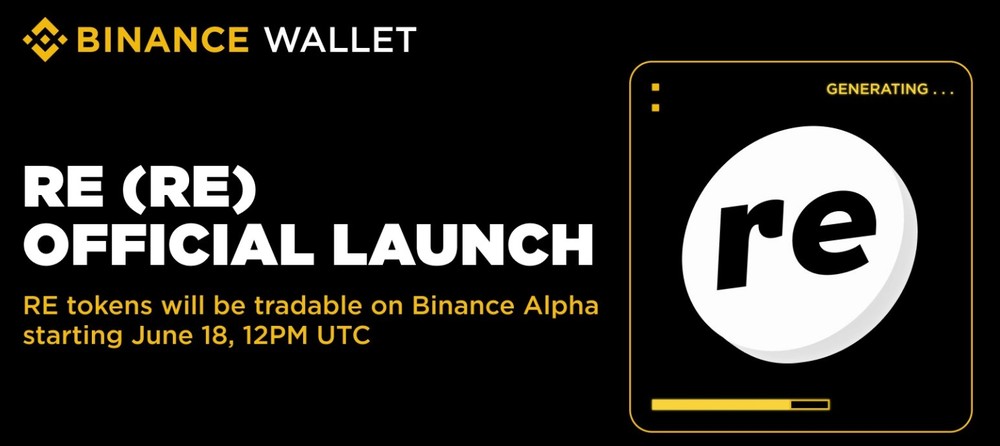 BINANCE WALLET

RE (RE)
OFFICIAL LAUNCH

RE tokens will be tradable on Binance Alpha starting June 18, 12PM UTC

GENERATING . . .

re